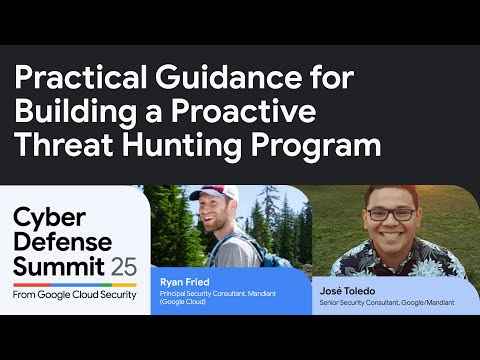 Practical Guidance for Building a Proactive Threat Hunting Program

Cyber Defense Summit 25

From Google Cloud Security

Ryan Fried
Principal Security Consultant, Mandiant (Google Cloud)

José Toledo
Senior Security Consultant, Google/Mandiant